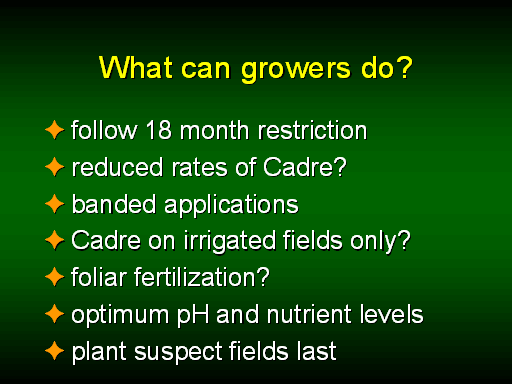 What can growers do?

✦ follow 18 month restriction
✦ reduced rates of Cadre?
✦ banded applications
✦ Cadre on irrigated fields only?
✦ foliar fertilization?
✦ optimum pH and nutrient levels
✦ plant suspect fields last